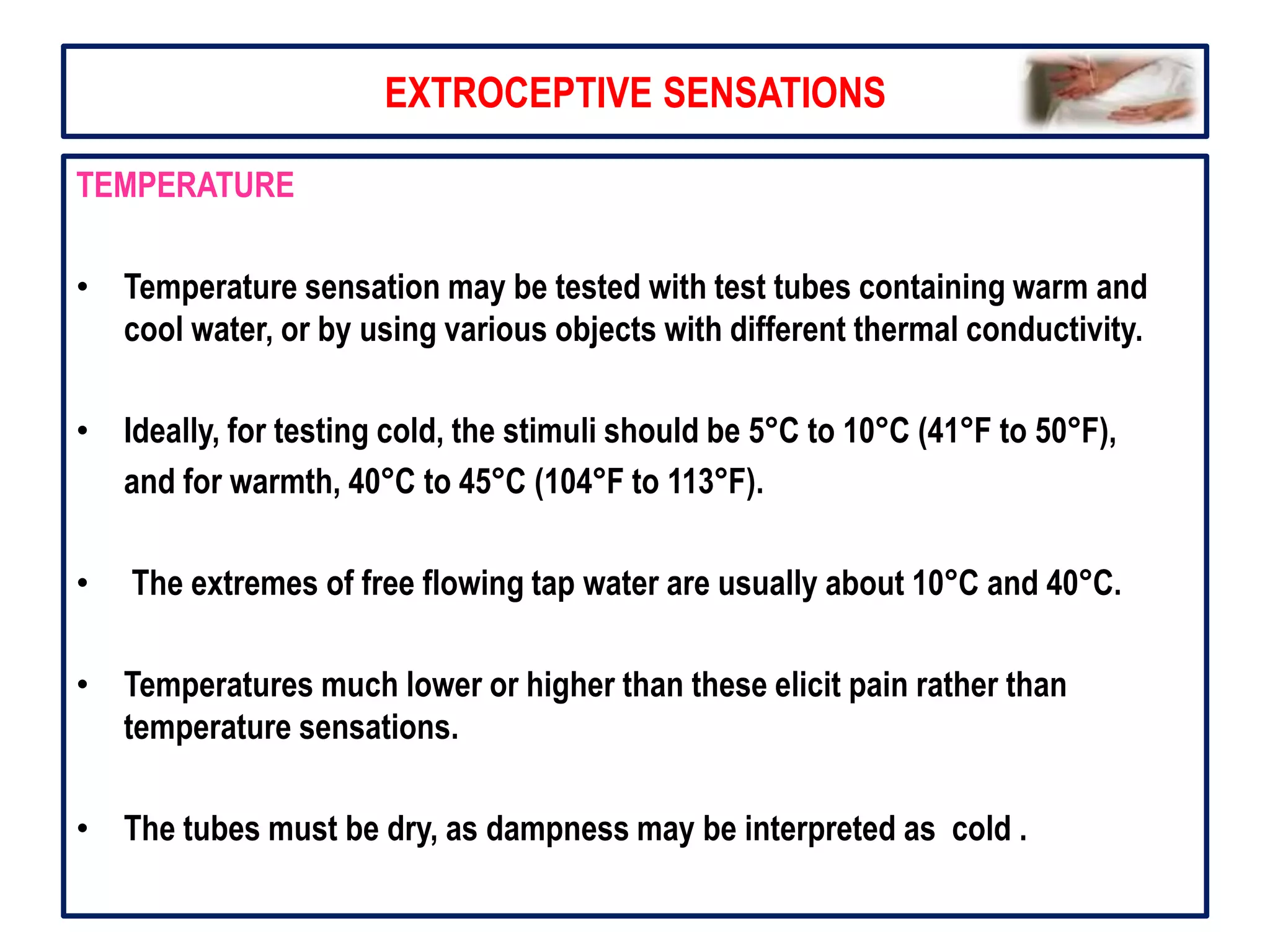 EXTROCEPTIVE SENSATIONS

TEMPERATURE

• Temperature sensation may be tested with test tubes containing warm and cool water, or by using various objects with different thermal conductivity.

• Ideally, for testing cold, the stimuli should be 5°C to 10°C (41°F to 50°F), and for warmth, 40°C to 45°C (104°F to 113°F).

• The extremes of free flowing tap water are usually about 10°C and 40°C.

• Temperatures much lower or higher than these elicit pain rather than temperature sensations.

• The tubes must be dry, as dampness may be interpreted as cold .